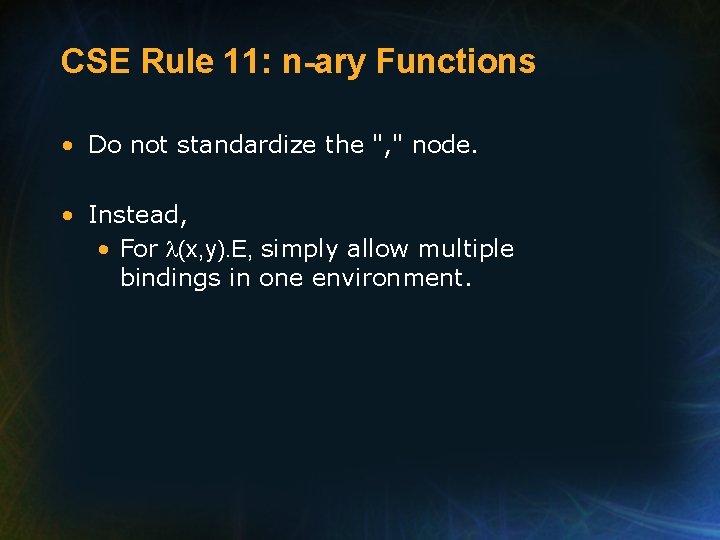 CSE Rule 11: n-ary Functions

• Do not standardize the "," node.

• Instead,
  • For $\lambda$(x,y).E, simply allow multiple bindings in one environment.